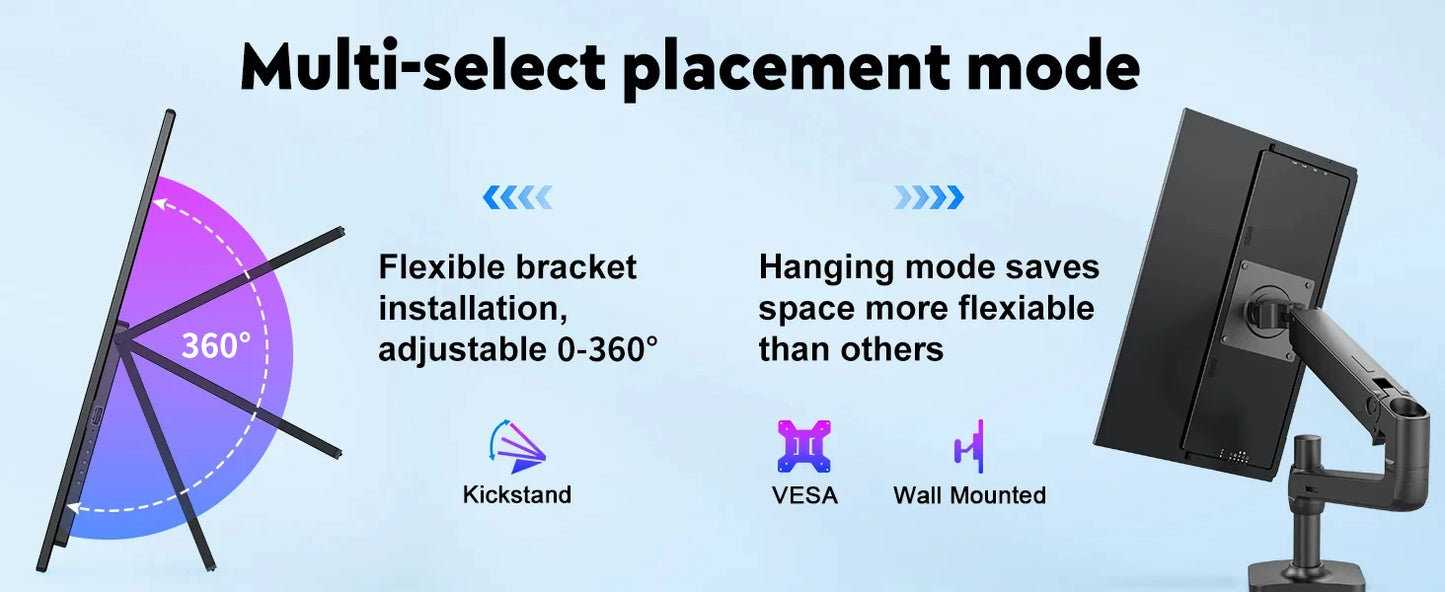 Multi-select placement mode

360°

Flexible bracket installation, adjustable 0-360°

Kickstand

Hanging mode saves space more flexiable than others

VESA

Wall Mounted